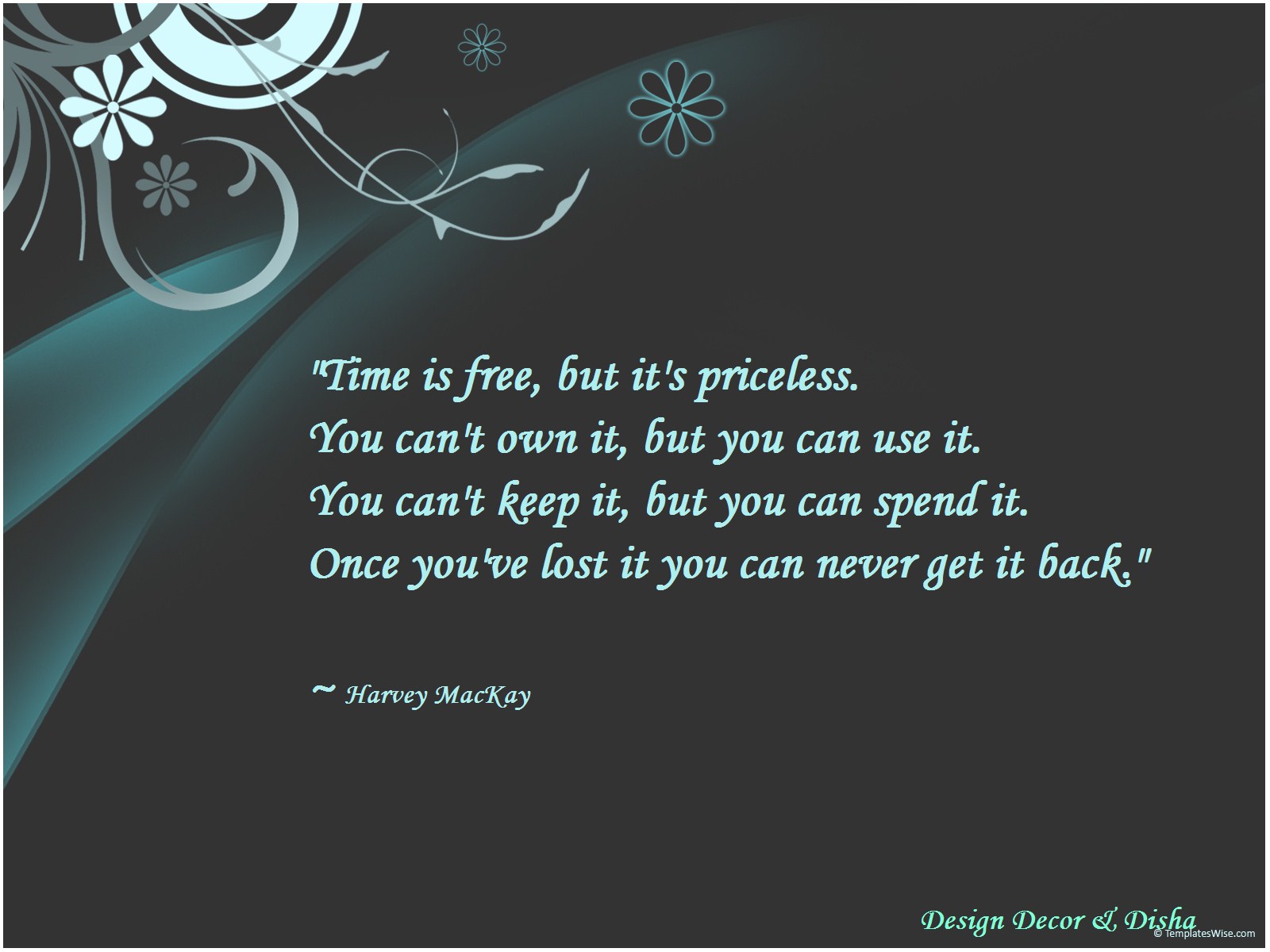 "Time is free, but it's priceless.
You can't own it, but you can use it.
You can't keep it, but you can spend it.
Once you've lost it you can never get it back."

~ Harvey MacKay

Design Decor & Disha

© TemplatesWise.com